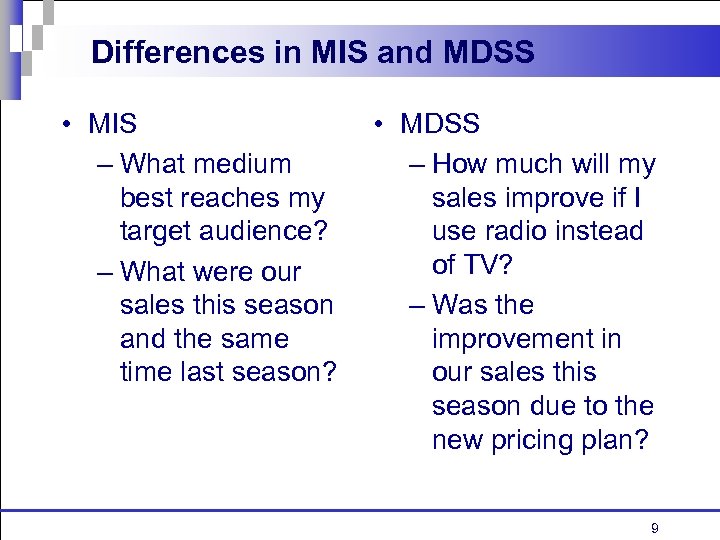 Differences in MIS and MDSS

• MIS
– What medium best reaches my target audience?
– What were our sales this season and the same time last season?

• MDSS
– How much will my sales improve if I use radio instead of TV?
– Was the improvement in our sales this season due to the new pricing plan?

9